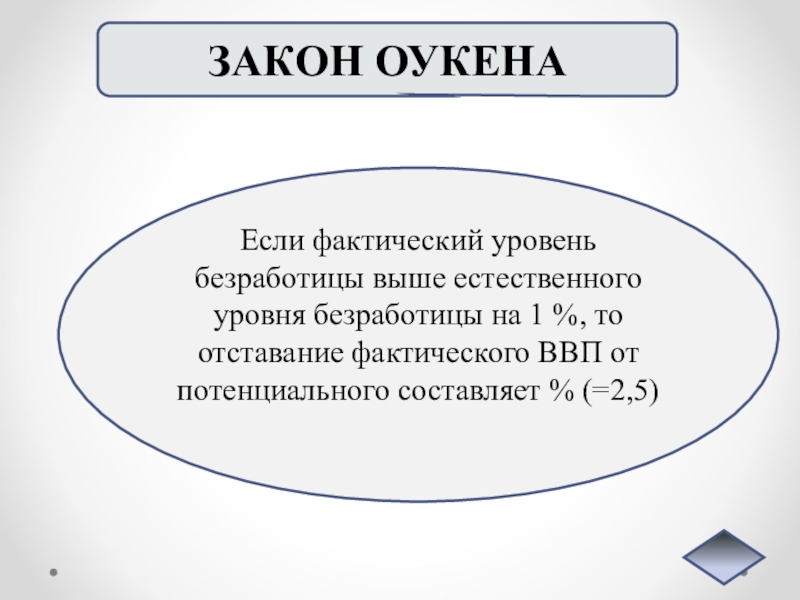 ЗАКОН ОУКЕНА

Если фактический уровень безработицы выше естественного уровня безработицы на 1 %, то отставание фактического ВВП от потенциального составляет % (=2,5)